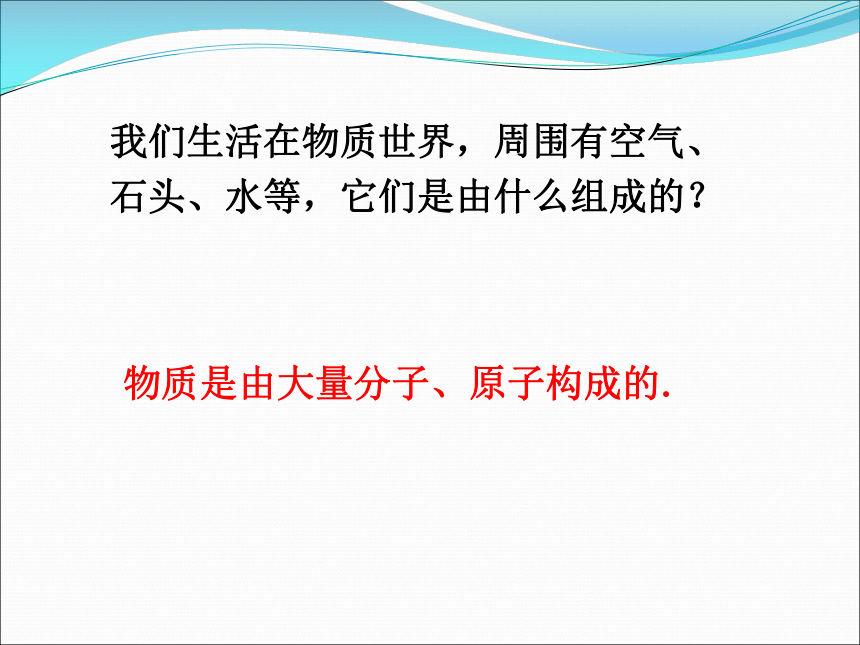 我们生活在物质世界，周围有空气、石头、水等，它们是由什么组成的？

物质是由大量分子、原子构成的.